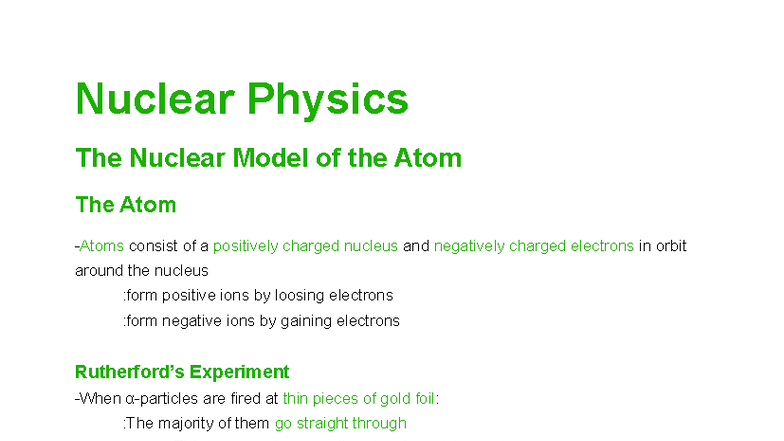 Nuclear Physics

The Nuclear Model of the Atom

The Atom

-Atoms consist of a positively charged nucleus and negatively charged electrons in orbit around the nucleus

:form positive ions by loosing electrons

:form negative ions by gaining electrons

Rutherford's Experiment

-When α-particles are fired at thin pieces of gold foil:

:The majority of them go straight through